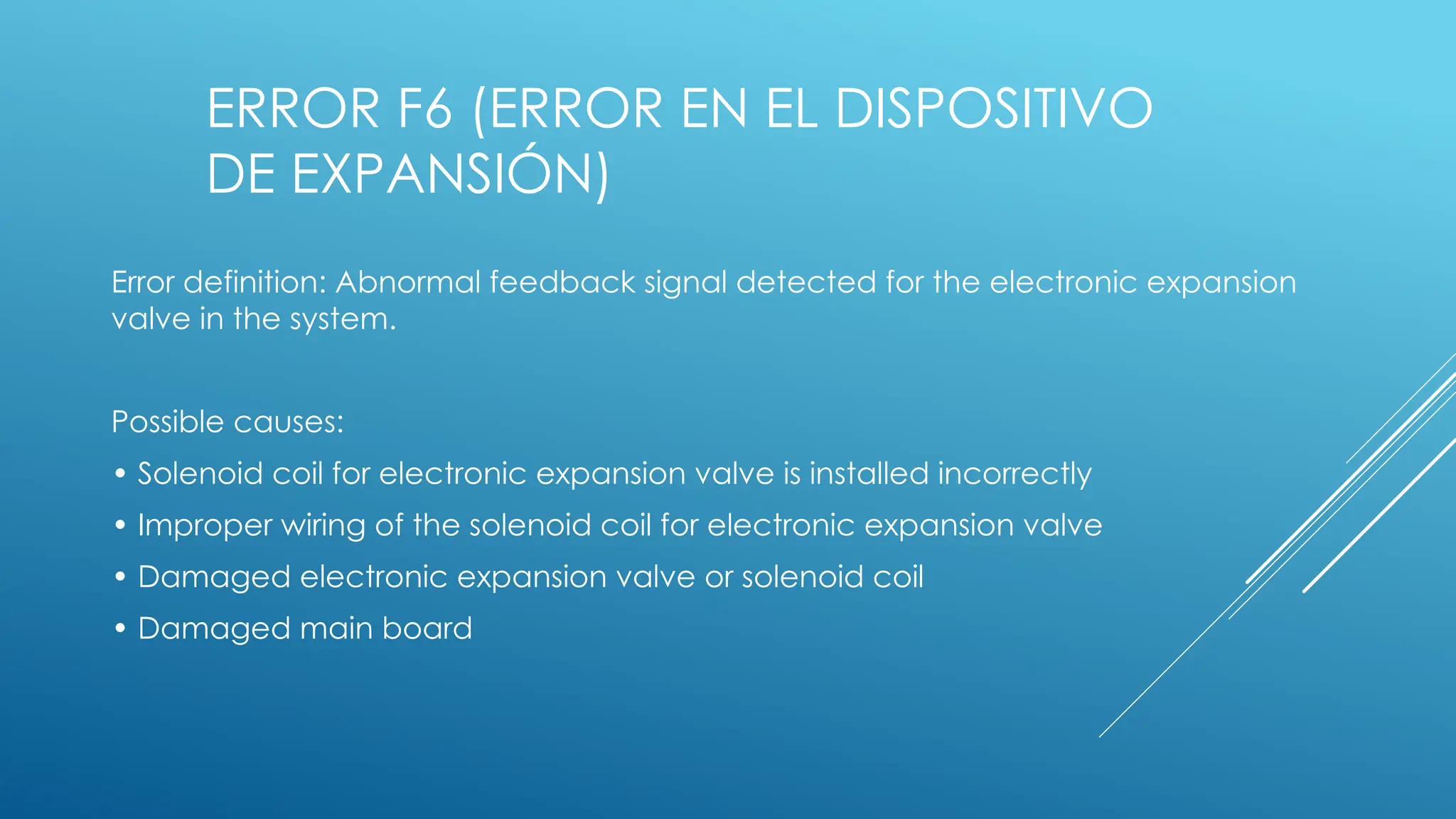 ERROR F6 (ERROR EN EL DISPOSITIVO DE EXPANSIÓN)

Error definition: Abnormal feedback signal detected for the electronic expansion valve in the system.

Possible causes:

• Solenoid coil for electronic expansion valve is installed incorrectly
• Improper wiring of the solenoid coil for electronic expansion valve
• Damaged electronic expansion valve or solenoid coil
• Damaged main board